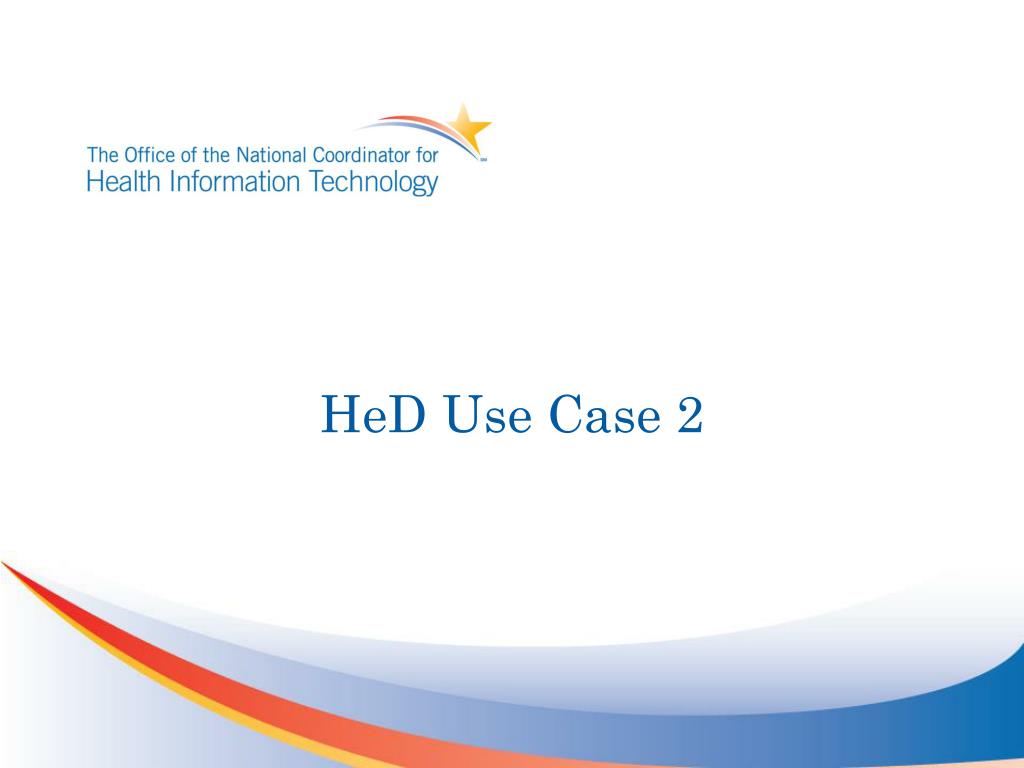 The Office of the National Coordinator for
Health Information Technology

HeD Use Case 2